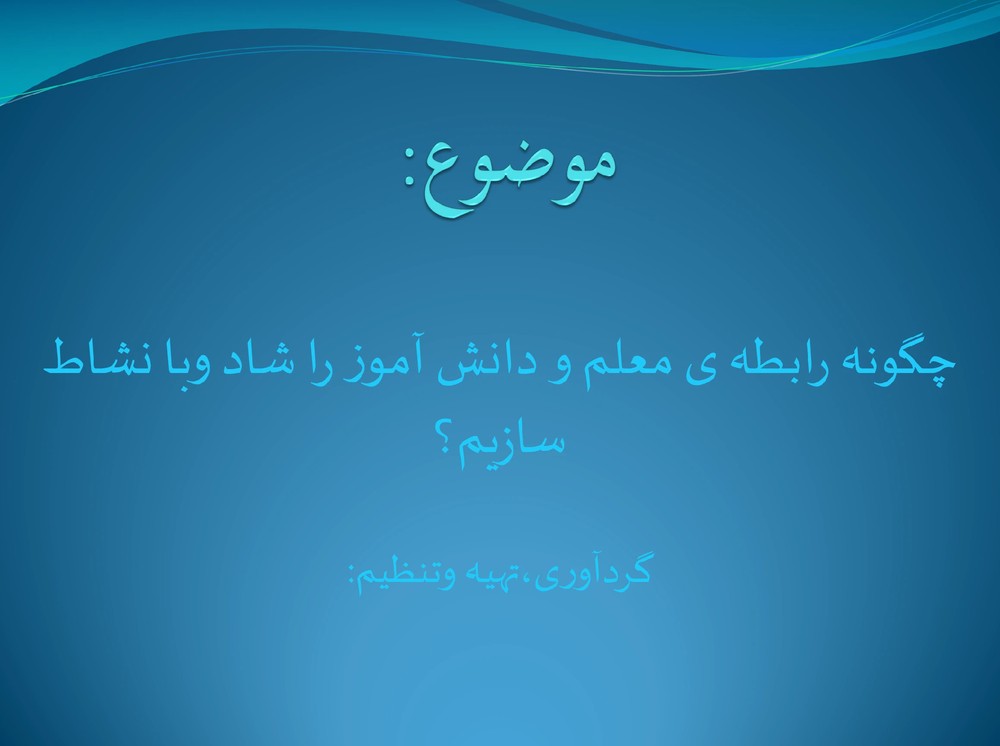 موضوع:

چگونه رابطه ی معلم و دانش آموز را شاد وبا نشاط سازیم؟

گردآوری،تهیه وتنظیم: